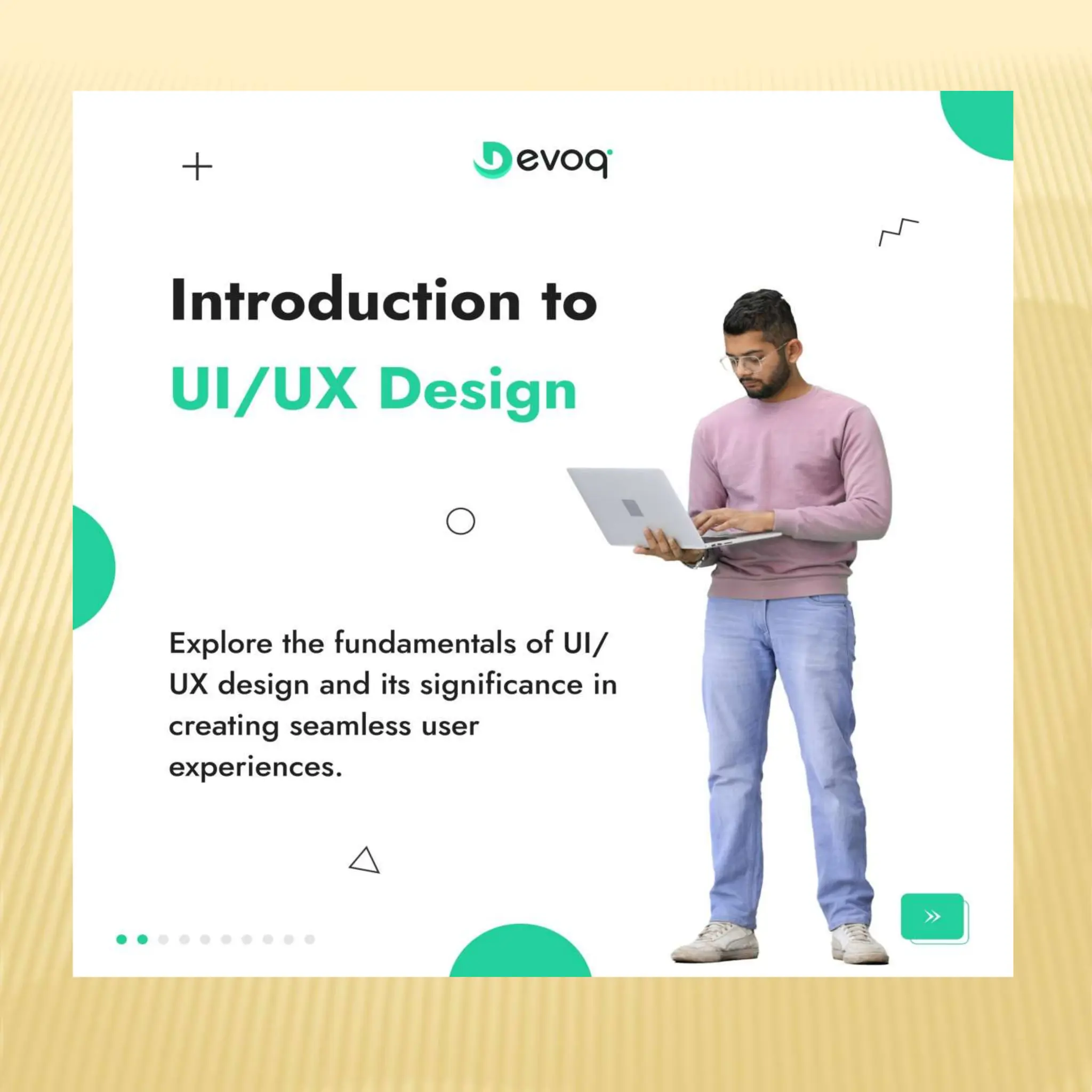 Devoq

Introduction to UI/UX Design

Explore the fundamentals of UI/UX design and its significance in creating seamless user experiences.

»